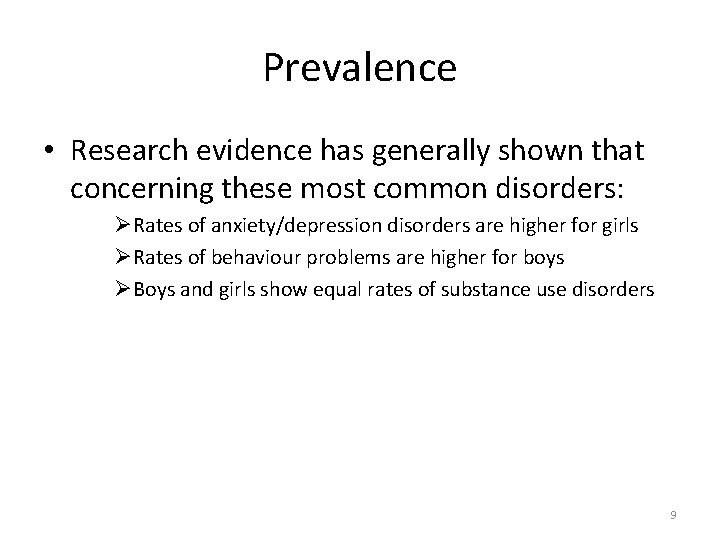 Prevalence

• Research evidence has generally shown that concerning these most common disorders:

➢ Rates of anxiety/depression disorders are higher for girls
➢ Rates of behaviour problems are higher for boys
➢ Boys and girls show equal rates of substance use disorders

9